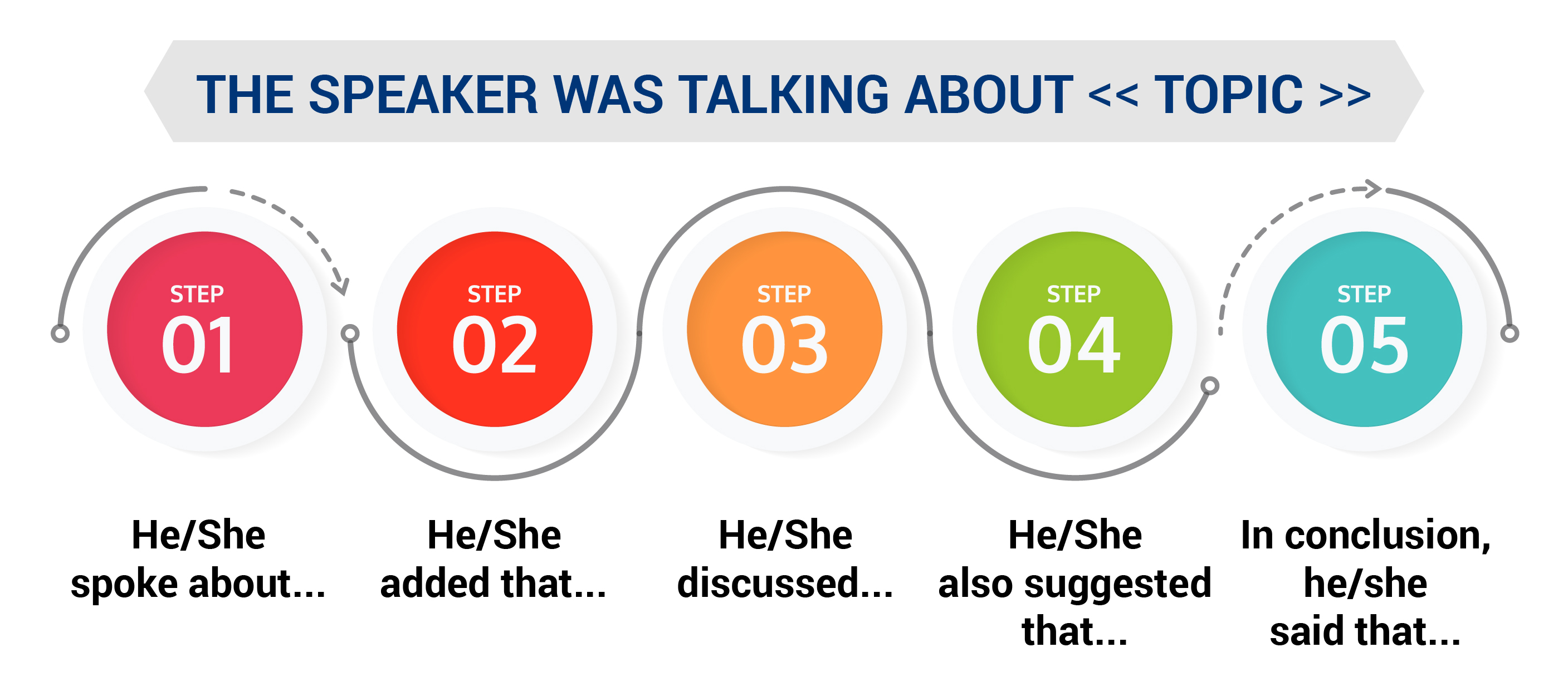 THE SPEAKER WAS TALKING ABOUT << TOPIC >>

STEP
01

STEP
02

STEP
03

STEP
04

STEP
05

He/She spoke about...

He/She added that...

He/She discussed...

He/She also suggested that...

In conclusion, he/she said that...